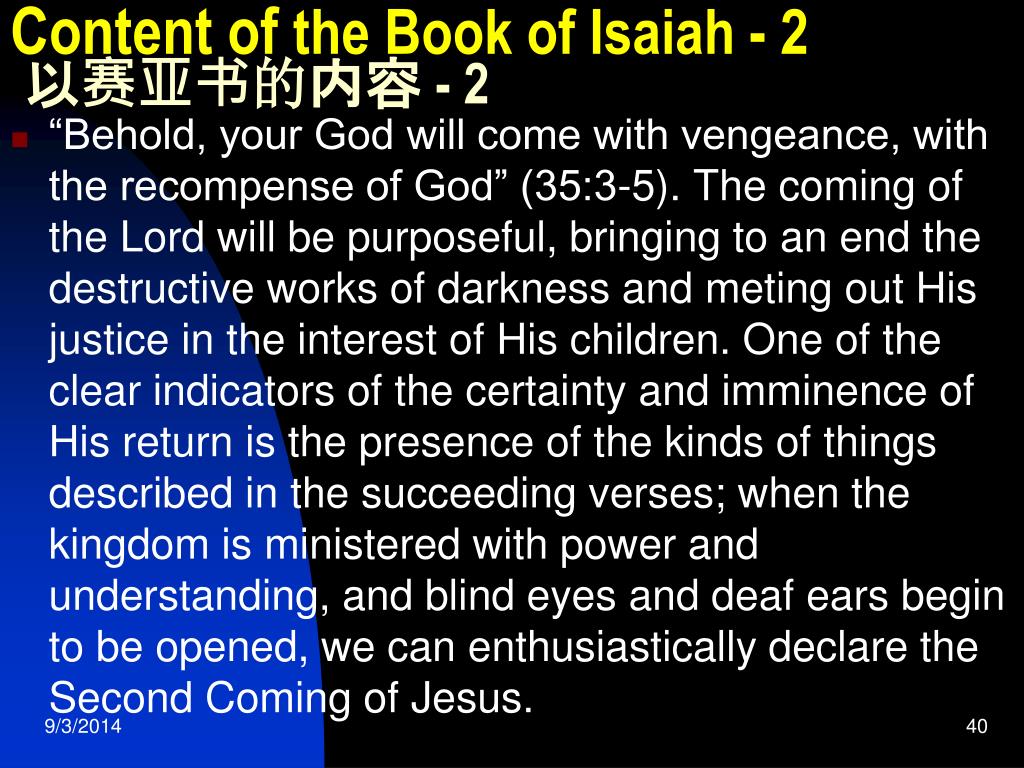 Content of the Book of Isaiah - 2
以赛亚书的内容 - 2

“Behold, your God will come with vengeance, with the recompense of God” (35:3-5). The coming of the Lord will be purposeful, bringing to an end the destructive works of darkness and meting out His justice in the interest of His children. One of the clear indicators of the certainty and imminence of His return is the presence of the kinds of things described in the succeeding verses; when the kingdom is ministered with power and understanding, and blind eyes and deaf ears begin to be opened, we can enthusiastically declare the Second Coming of Jesus.

9/3/2014

40